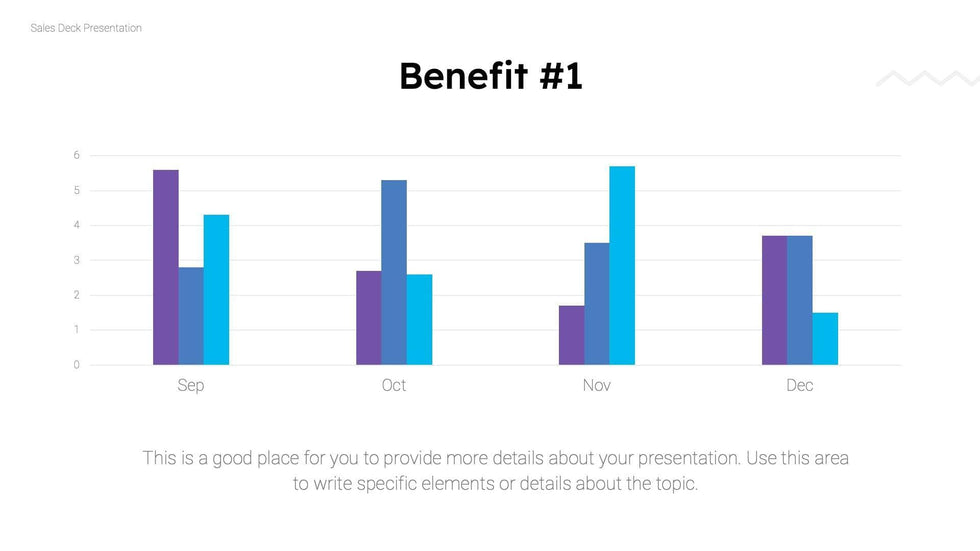 Sales Deck Presentation

Benefit #1

6
5
4
3
2
1
0

Sep Oct Nov Dec

This is a good place for you to provide more details about your presentation. Use this area to write specific elements or details about the topic.